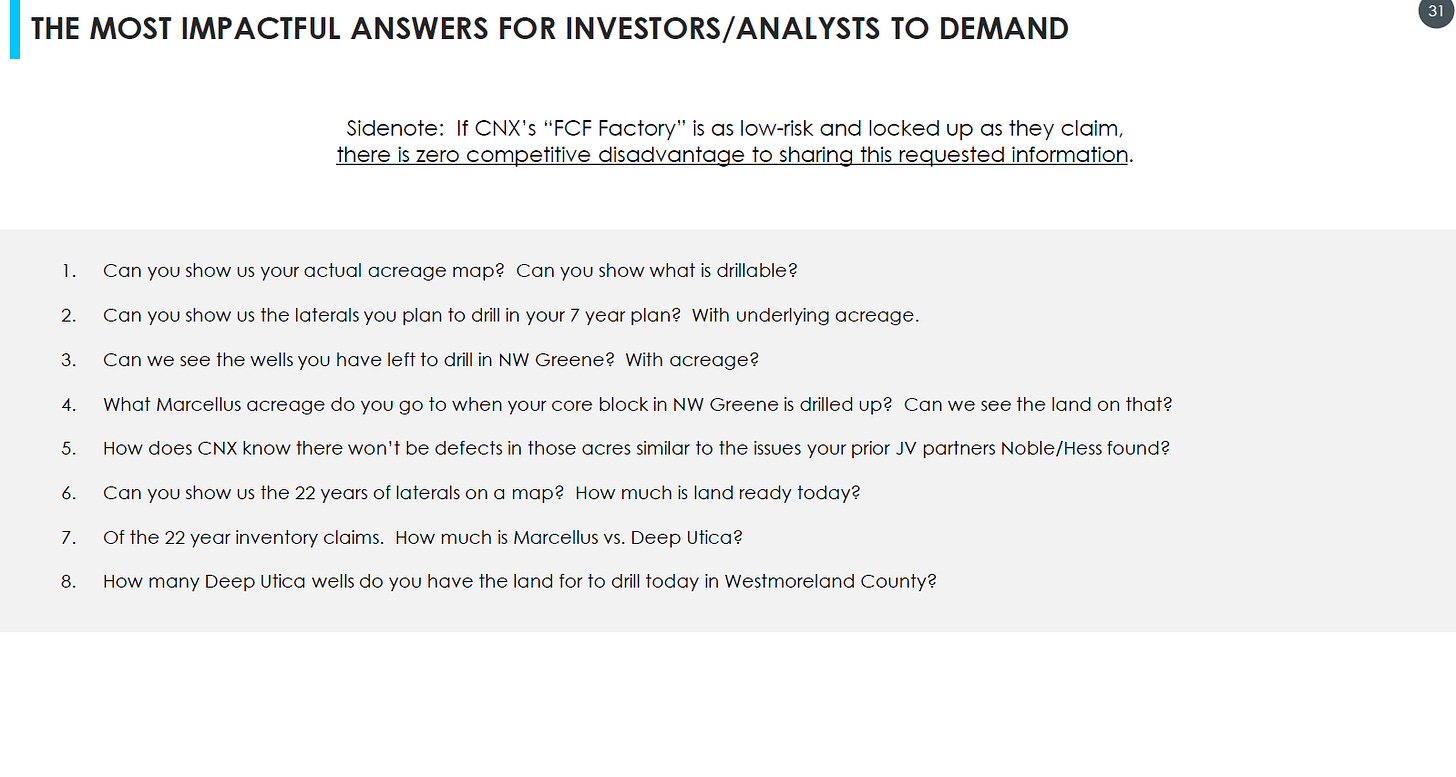 THE MOST IMPACTFUL ANSWERS FOR INVESTORS/ANALYSTS TO DEMAND

31

Sidenote: If CNX's "FCF Factory" is as low-risk and locked up as they claim, there is zero competitive disadvantage to sharing this requested information.

1. Can you show us your actual acreage map? Can you show what is drillable?

2. Can you show us the laterals you plan to drill in your 7 year plan? With underlying acreage.

3. Can we see the wells you have left to drill in NW Greene? With acreage?

4. What Marcellus acreage do you go to when your core block in NW Greene is drilled up? Can we see the land on that?

5. How does CNX know there won't be defects in those acres similar to the issues your prior JV partners Noble/Hess found?

6. Can you show us the 22 years of laterals on a map? How much is land ready today?

7. Of the 22 year inventory claims. How much is Marcellus vs. Deep Utica?

8. How many Deep Utica wells do you have the land for to drill today in Westmoreland County?